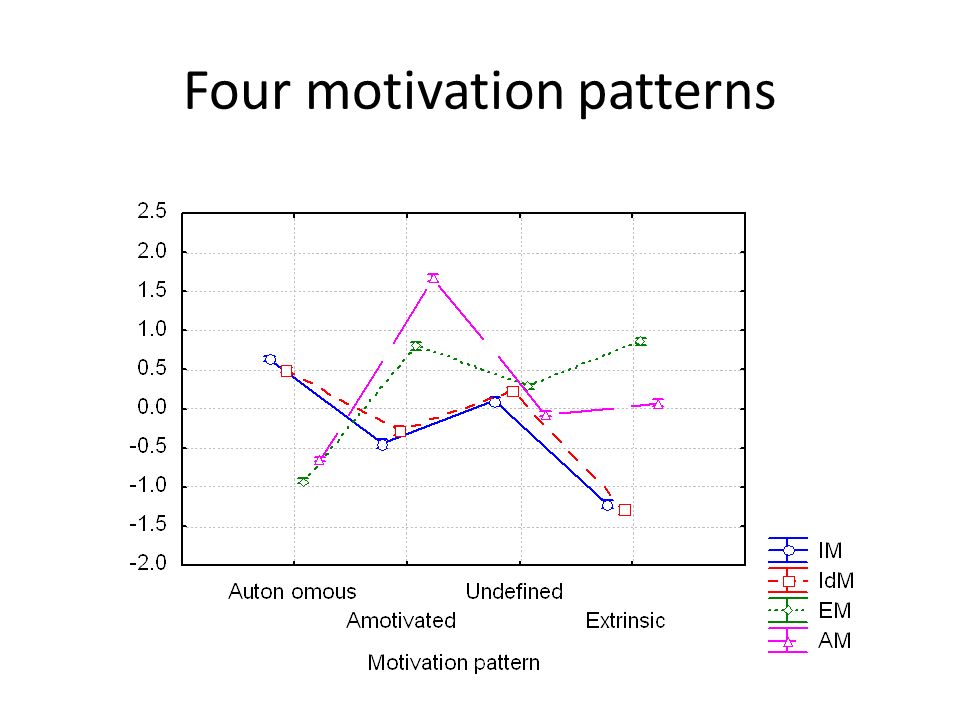 Four motivation patterns

2.5
2.0
1.5
1.0
0.5
0.0
-0.5
-1.0
-1.5
-2.0

Auton omous
Amotivated
Undefined
Extrinsic

Motivation pattern

IM
IdM
EM
AM